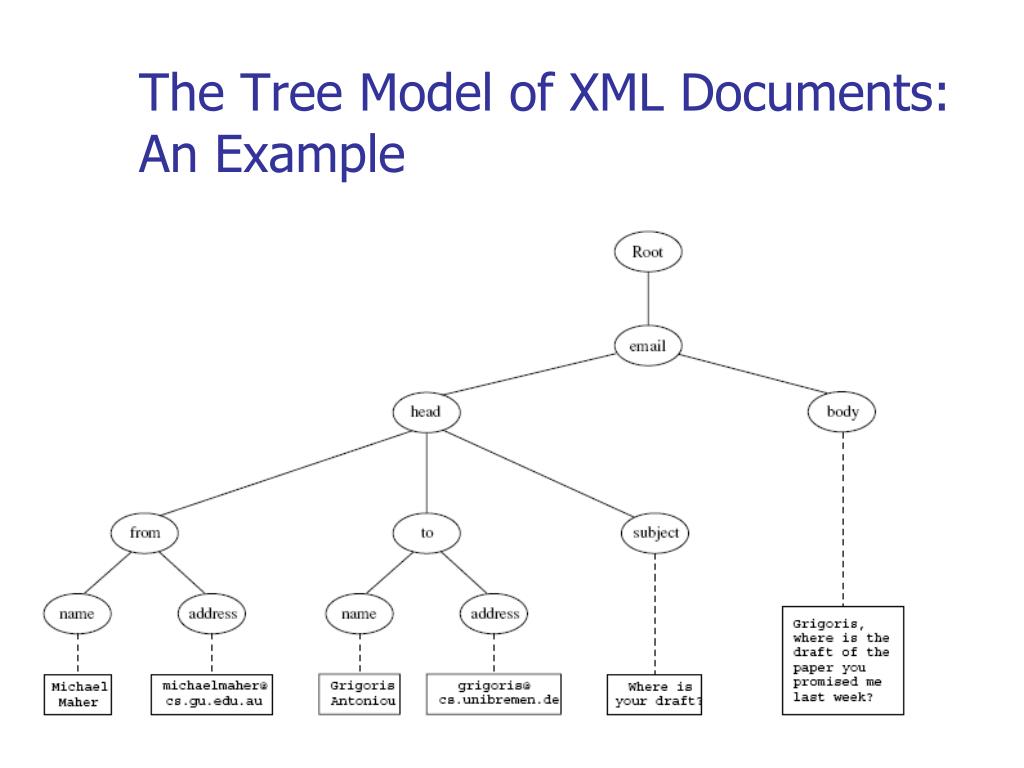 The Tree Model of XML Documents: An Example

Root

email

head

body

from

to

subject

name

address

name

address

Michael Maher

michaelmaher@ cs.gu.edu.au

Grigoris Antoniou

grigoris@ cs.unibremen.de

Where is your draft?

Grigoris, where is the draft of the paper you promised me last week?